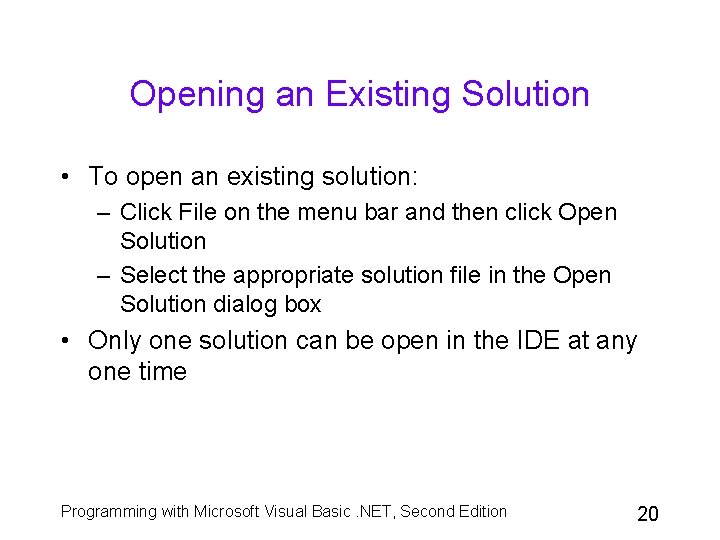 Opening an Existing Solution

• To open an existing solution:
– Click File on the menu bar and then click Open Solution
– Select the appropriate solution file in the Open Solution dialog box
• Only one solution can be open in the IDE at any one time

Programming with Microsoft Visual Basic .NET, Second Edition

20